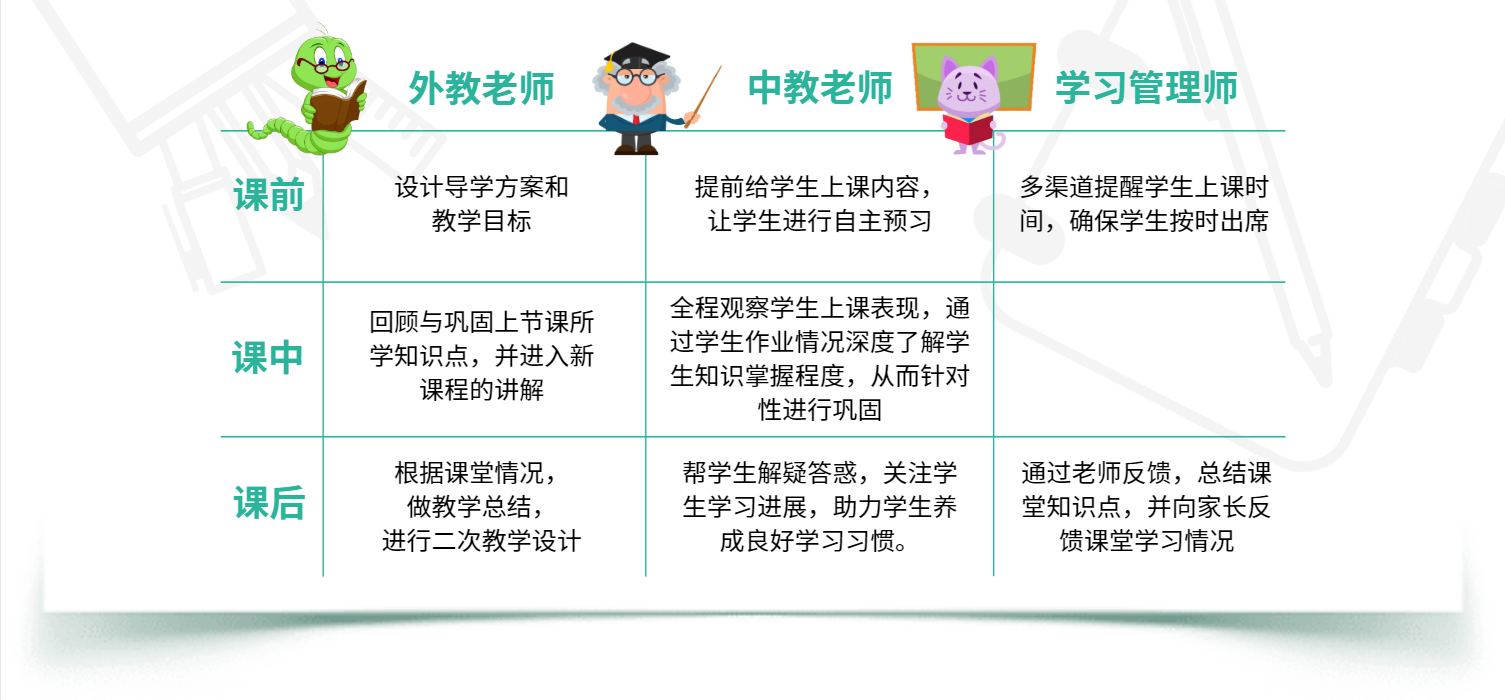 |  | 外教老师 | 中教老师 | 学习管理师 |
|---|---|---|---|
| 课前 | 设计导学方案和教学目标 | 提前给学生上课内容，让学生进行自主预习 | 多渠道提醒学生上课时间，确保学生按时出席 |
| 课中 | 回顾与巩固上节课所学知识点，并进入新课程的讲解 | 全程观察学生上课表现，通过学生作业情况深度了解学生知识掌握程度，从而针对性进行巩固 |  |
| 课后 | 根据课堂情况，做教学总结，进行二次教学设计 | 帮学生解疑答惑，关注学生学习进展，助力学生养成良好学习习惯。 | 通过老师反馈，总结课堂知识点，并向家长反馈课堂学习情况 |